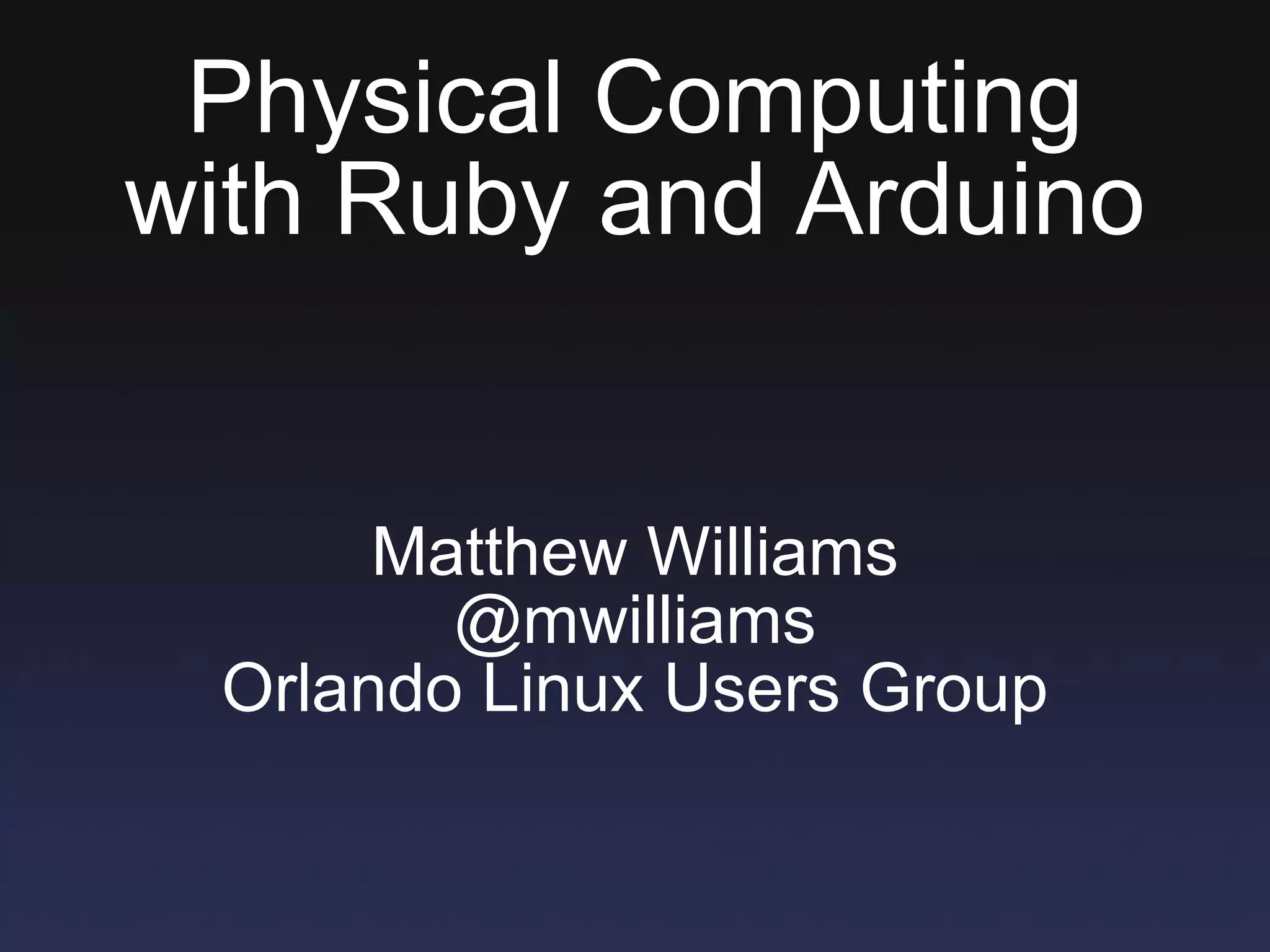 Physical Computing with Ruby and Arduino

Matthew Williams
@mwilliams
Orlando Linux Users Group